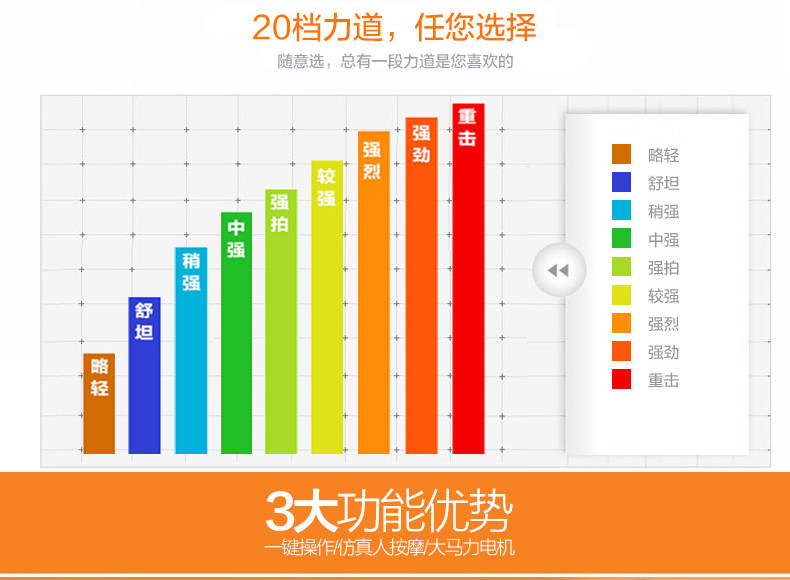 20档力道，任您选择

随意选，总有一段力道是您喜欢的

略轻
舒坦
稍强
中强
强拍
较强
强烈
强劲
重击

略轻
舒坦
稍强
中强
强拍
较强
强烈
强劲
重击

3大功能优势

一键操作/仿真人按摩/大马力电机